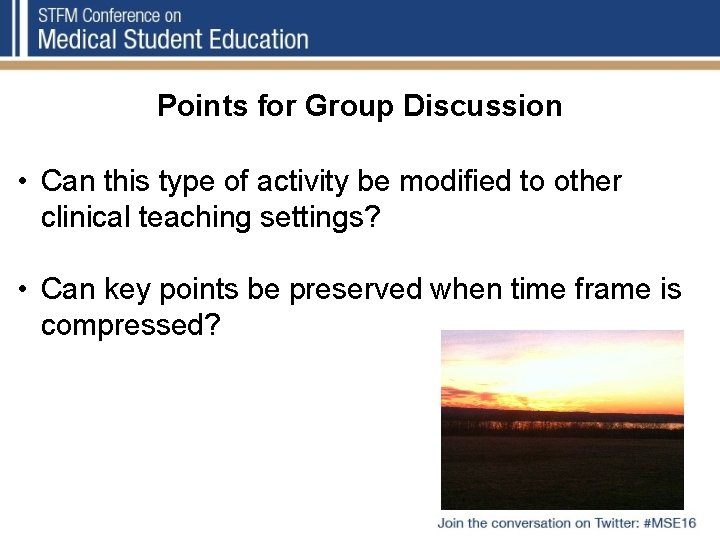 STFM Conference on
Medical Student Education

Points for Group Discussion

• Can this type of activity be modified to other clinical teaching settings?

• Can key points be preserved when time frame is compressed?

Join the conversation on Twitter: #MSE16